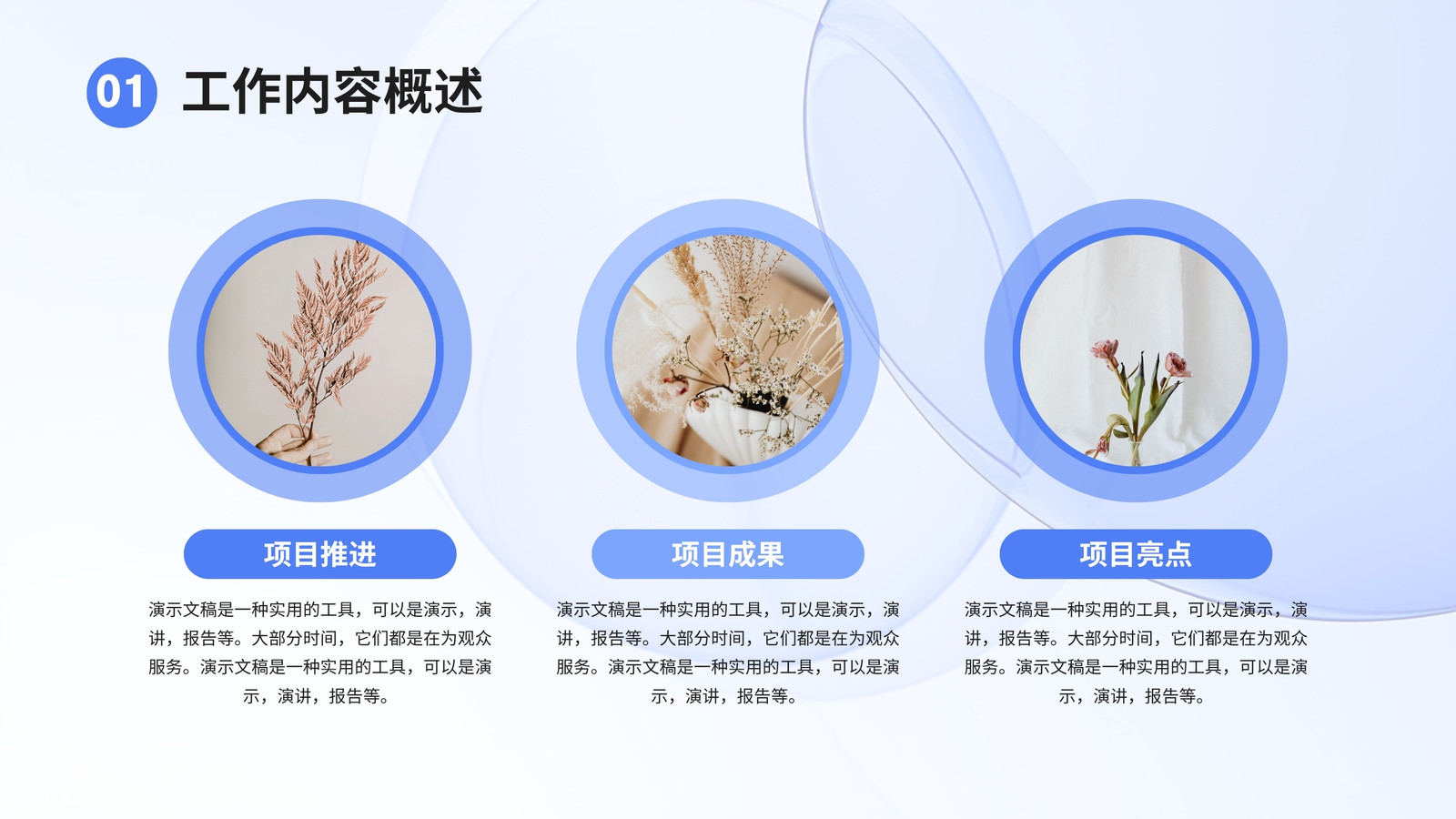 01 工作内容概述

项目推进

演示文稿是一种实用的工具，可以是演示，演讲，报告等。大部分时间，它们都是在为观众服务。演示文稿是一种实用的工具，可以是演示，演讲，报告等。

项目成果

演示文稿是一种实用的工具，可以是演示，演讲，报告等。大部分时间，它们都是在为观众服务。演示文稿是一种实用的工具，可以是演示，演讲，报告等。

项目亮点

演示文稿是一种实用的工具，可以是演示，演讲，报告等。大部分时间，它们都是在为观众服务。演示文稿是一种实用的工具，可以是演示，演讲，报告等。